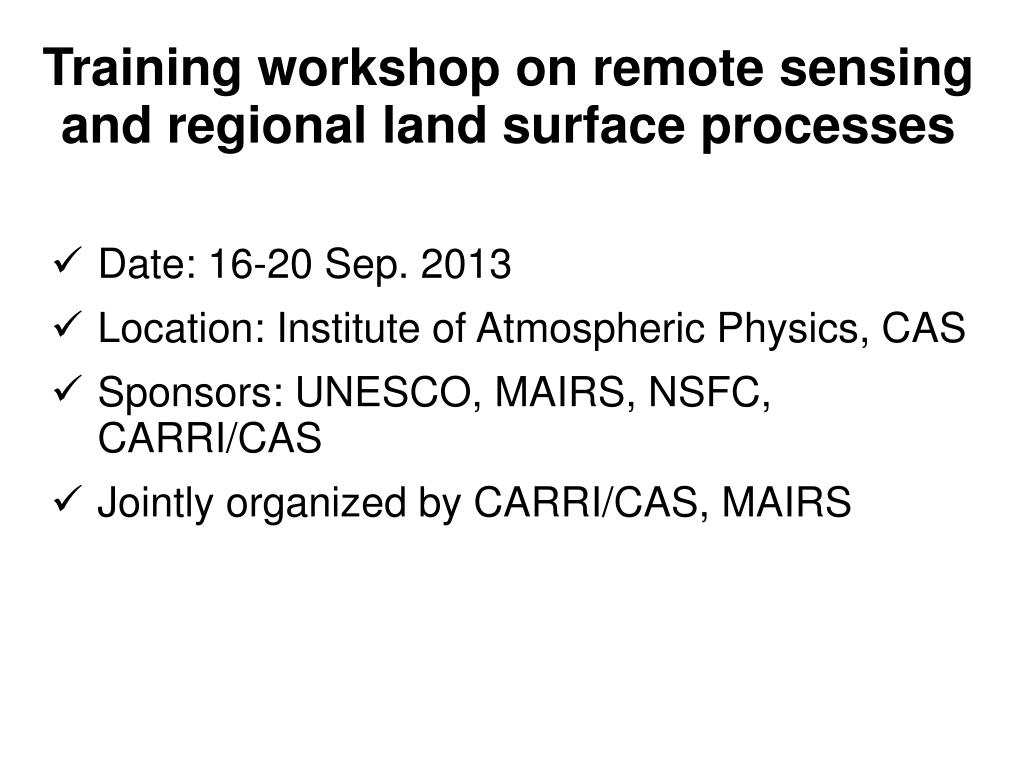 Training workshop on remote sensing and regional land surface processes

✓ Date: 16-20 Sep. 2013
✓ Location: Institute of Atmospheric Physics, CAS
✓ Sponsors: UNESCO, MAIRS, NSFC, CARRI/CAS
✓ Jointly organized by CARRI/CAS, MAIRS